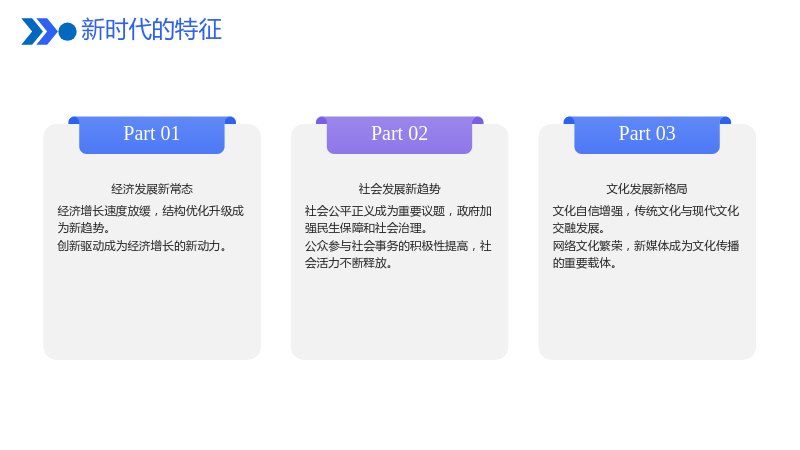 新时代的特征

Part 01

经济发展新常态

经济增长速度放缓，结构优化升级成为新趋势。
创新驱动成为经济增长的新动力。

Part 02

社会发展新趋势

社会公平正义成为重要议题，政府加强民生保障和社会治理。
公众参与社会事务的积极性提高，社会活力不断释放。

Part 03

文化发展新格局

文化自信增强，传统文化与现代文化交融发展。
网络文化繁荣，新媒体成为文化传播的重要载体。